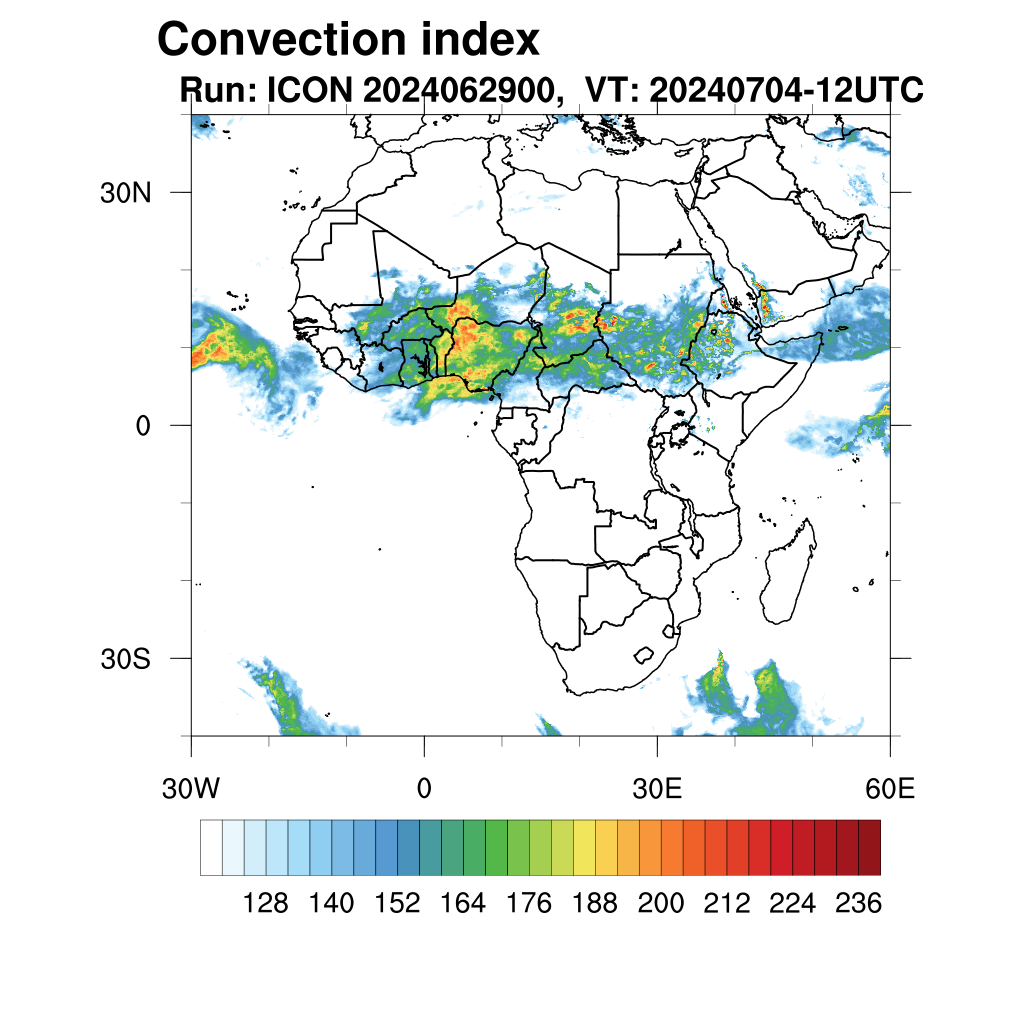 Convection index
Run: ICON 2024062900, VT: 20240704-12UTC

30N
0
30S

30W
0
30E
60E

128 140 152 164 176 188 200 212 224 236